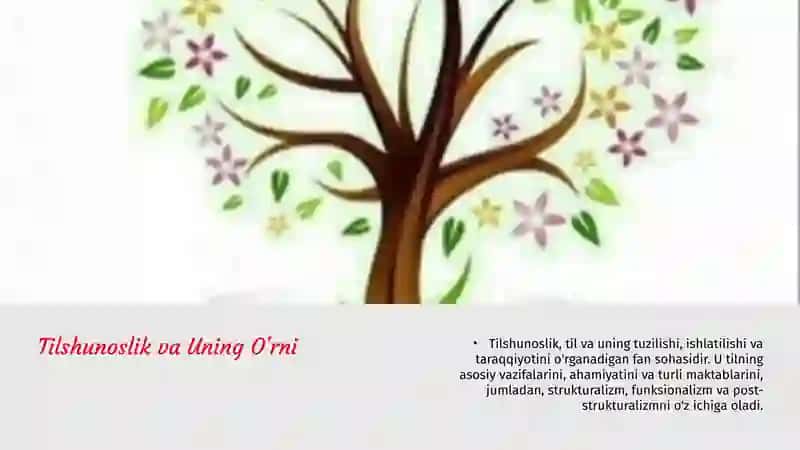 Tilshunoslik va Uning O'rni

• Tilshunoslik, til va uning tuzilishi, ishlatilishi va taraqqiyotini o'rganadigan fan sohasidir. U tilning asosiy vazifalarini, ahamiyatini va turli maktablarini, jumladan, strukturalizm, funksionalizm va post-strukturalizmni o'z ichiga oladi.